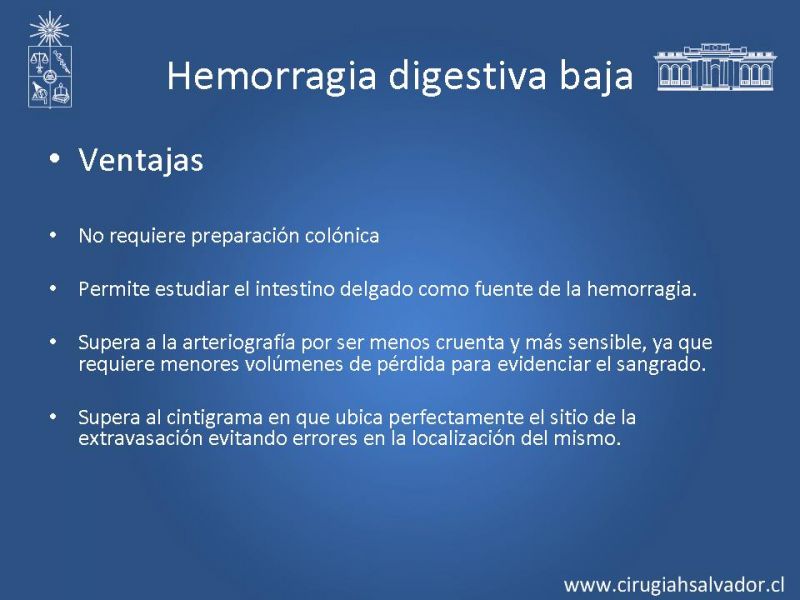 Hemorragia digestiva baja

• Ventajas

• No requiere preparación colónica

• Permite estudiar el intestino delgado como fuente de la hemorragia.

• Supera a la arteriografía por ser menos cruenta y más sensible, ya que requiere menores volúmenes de pérdida para evidenciar el sangrado.

• Supera al cintigrama en que ubica perfectamente el sitio de la extravasación evitando errores en la localización del mismo.

www.cirugiahsalvador.cl